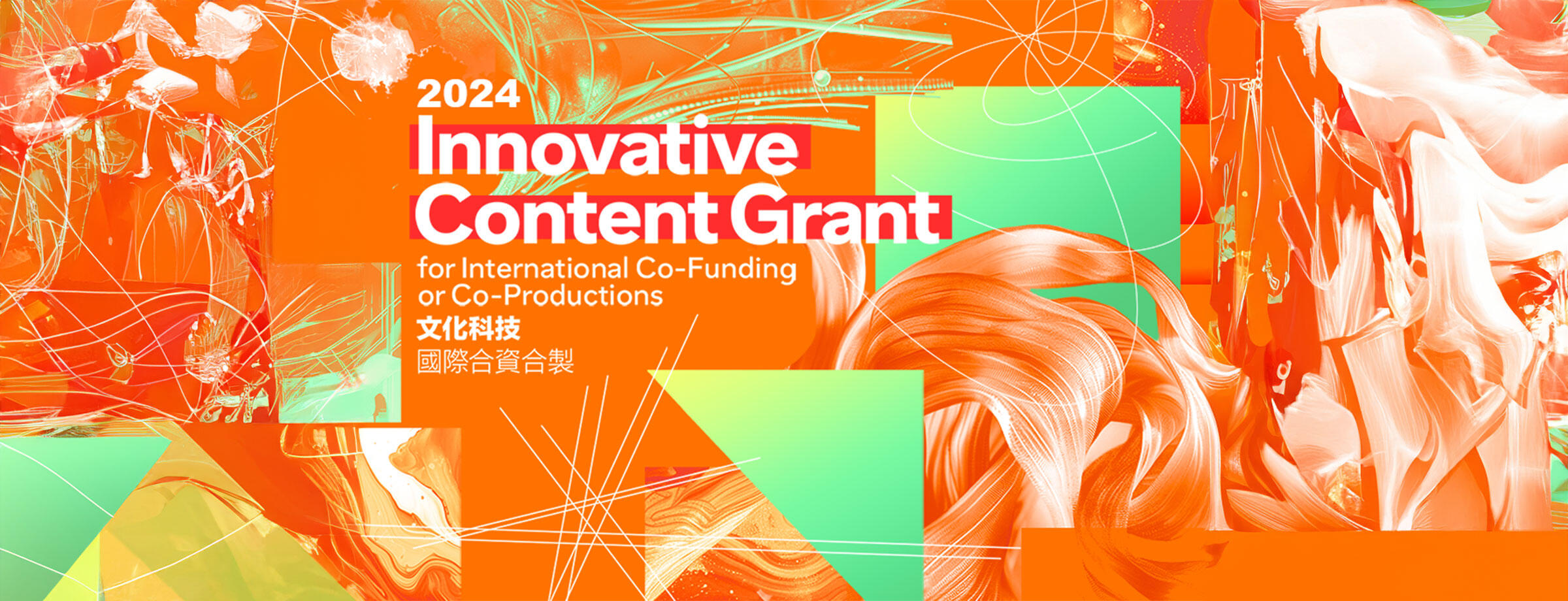 2024
Innovative
Content Grant
for International Co-Funding
or Co-Productions
文化科技
國際合資合製